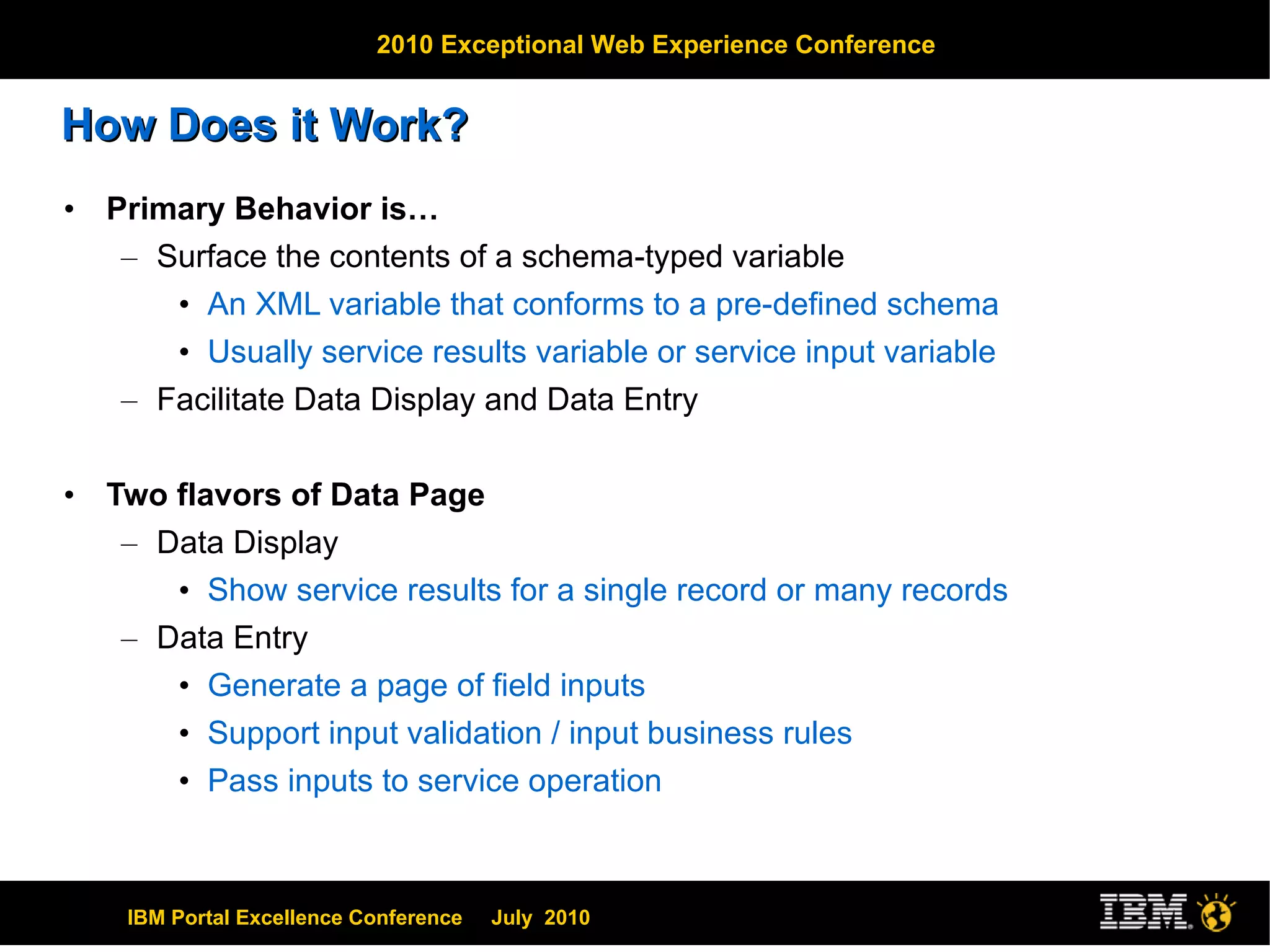 2010 Exceptional Web Experience Conference

How Does it Work?

• Primary Behavior is…
  – Surface the contents of a schema-typed variable
    • An XML variable that conforms to a pre-defined schema
    • Usually service results variable or service input variable
  – Facilitate Data Display and Data Entry

• Two flavors of Data Page
  – Data Display
    • Show service results for a single record or many records
  – Data Entry
    • Generate a page of field inputs
    • Support input validation / input business rules
    • Pass inputs to service operation

IBM Portal Excellence Conference July 2010

IBM